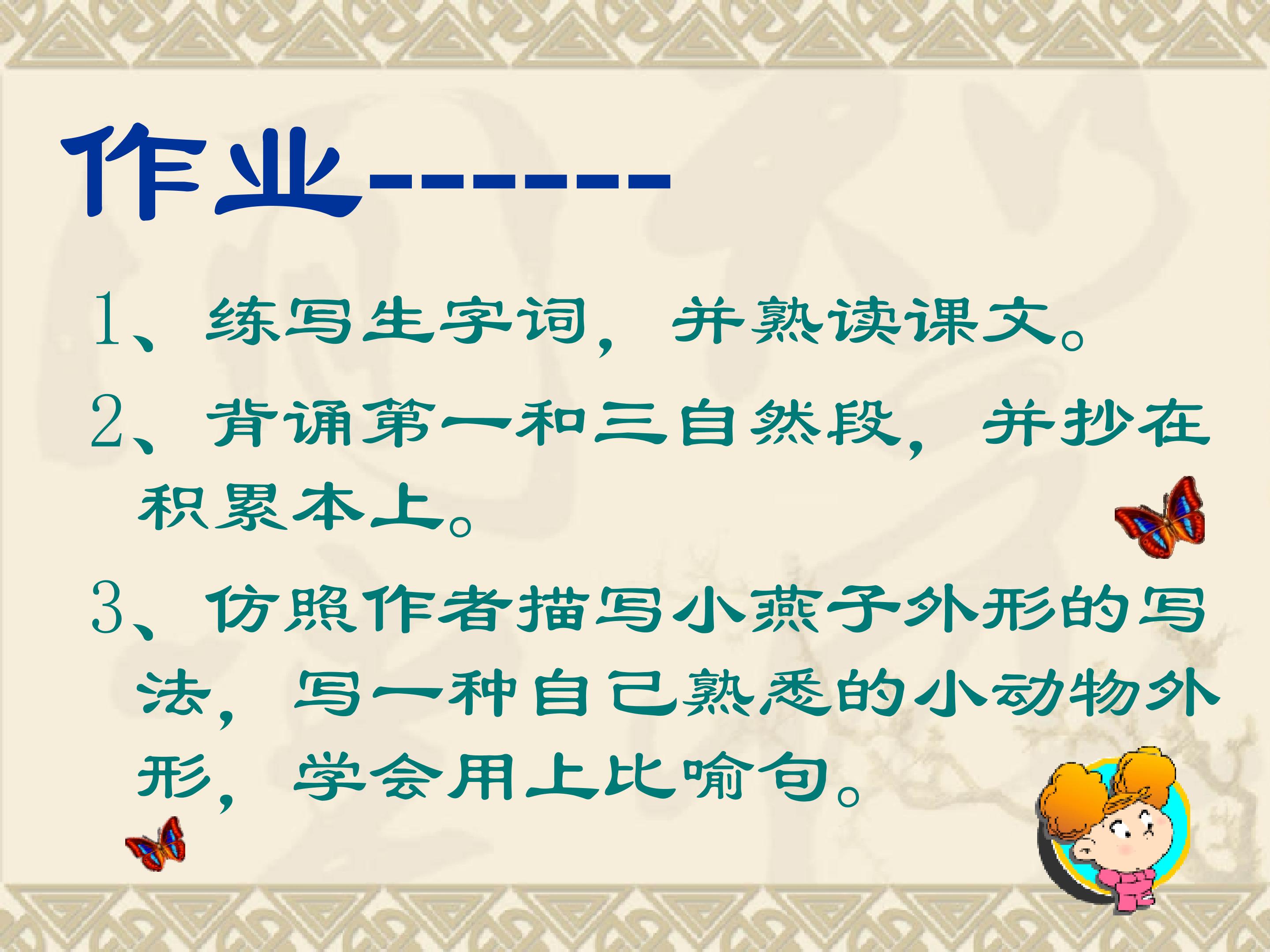 作业------

1、练写生字词，并熟读课文。

2、背诵第一和三自然段，并抄在积累本上。

3、仿照作者描写小燕子外形的写法，写一种自己熟悉的小动物外形，学会用上比喻句。